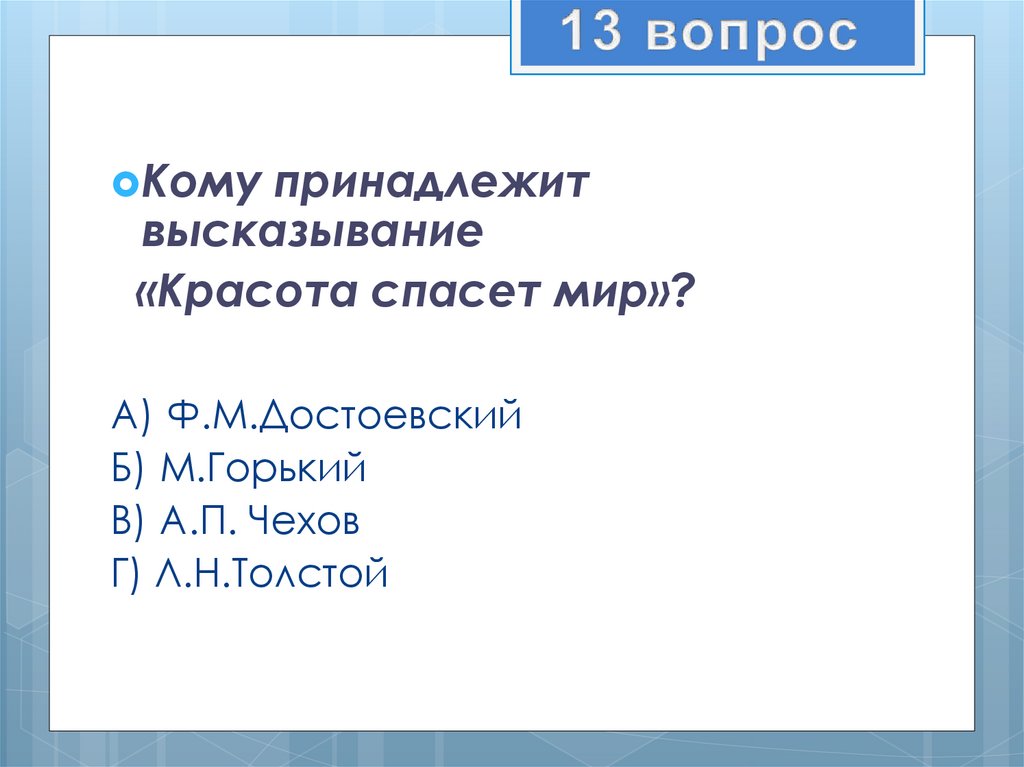 13 вопрос

Кому принадлежит высказывание «Красота спасет мир»?

А) Ф.М.Достоевский
Б) М.Горький
В) А.П. Чехов
Г) Л.Н.Толстой